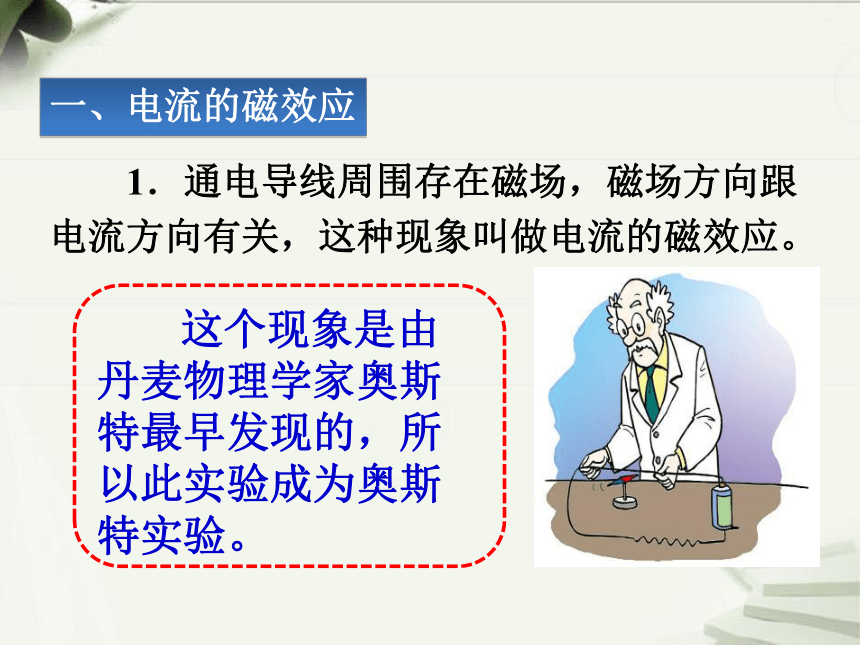 一、电流的磁效应

1．通电导线周围存在磁场，磁场方向跟电流方向有关，这种现象叫做电流的磁效应。

这个现象是由丹麦物理学家奥斯特最早发现的，所以此实验成为奥斯特实验。